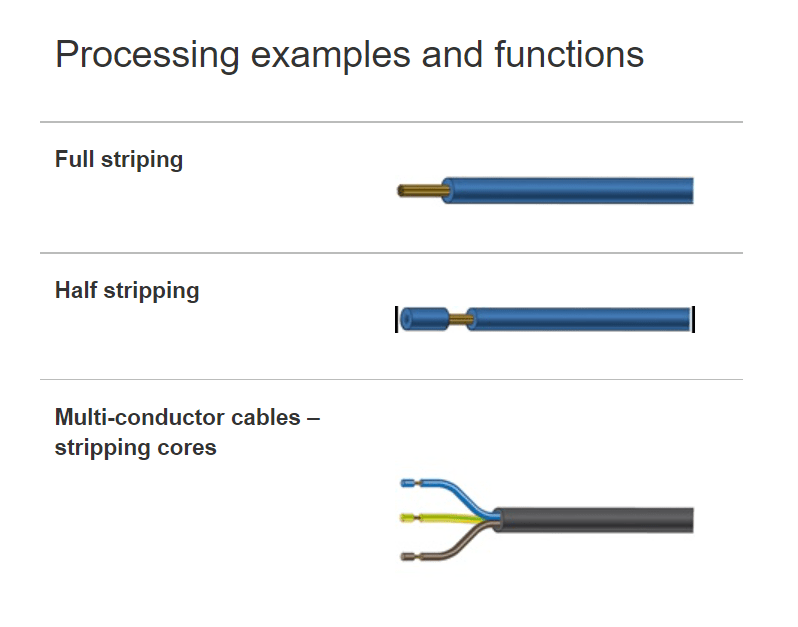 Processing examples and functions

Full striping

Half stripping

Multi-conductor cables – stripping cores